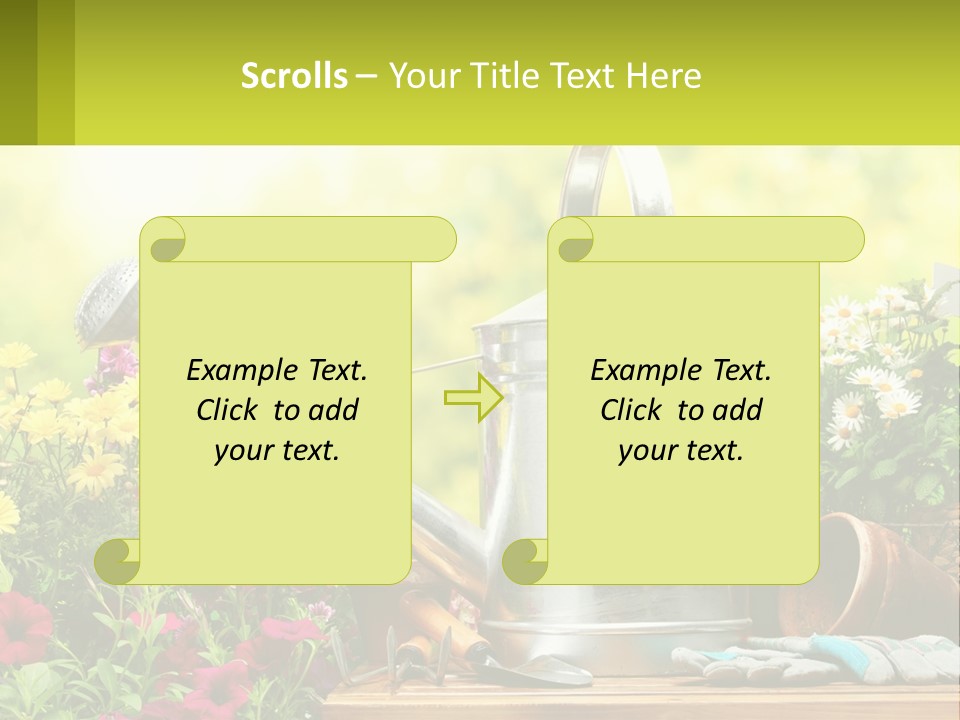 Scrolls – Your Title Text Here

Example Text. Click to add your text.

Example Text. Click to add your text.